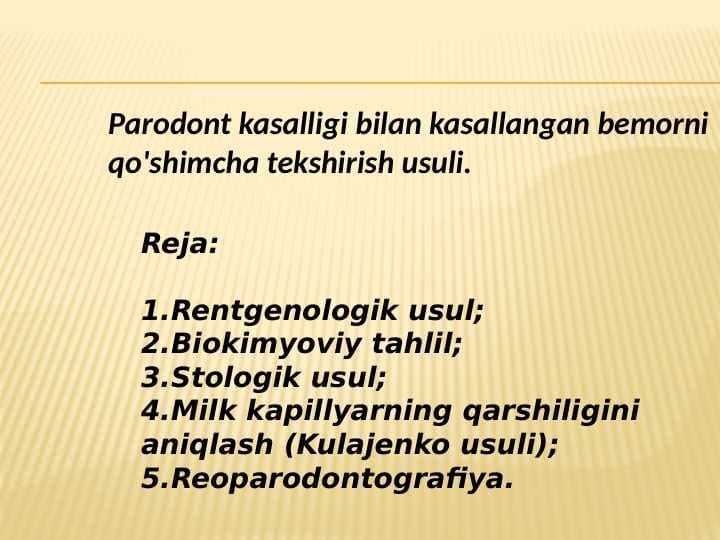 Parodont kasalligi bilan kasallangan bemorni qo'shimcha tekshirish usuli.

Reja:

1.Rentgenologik usul;
2.Biokimyoviy tahlil;
3.Stologik usul;
4.Milk kapillyarning qarshiligini aniqlash (Kulajenko usuli);
5.Reoparodontografiya.